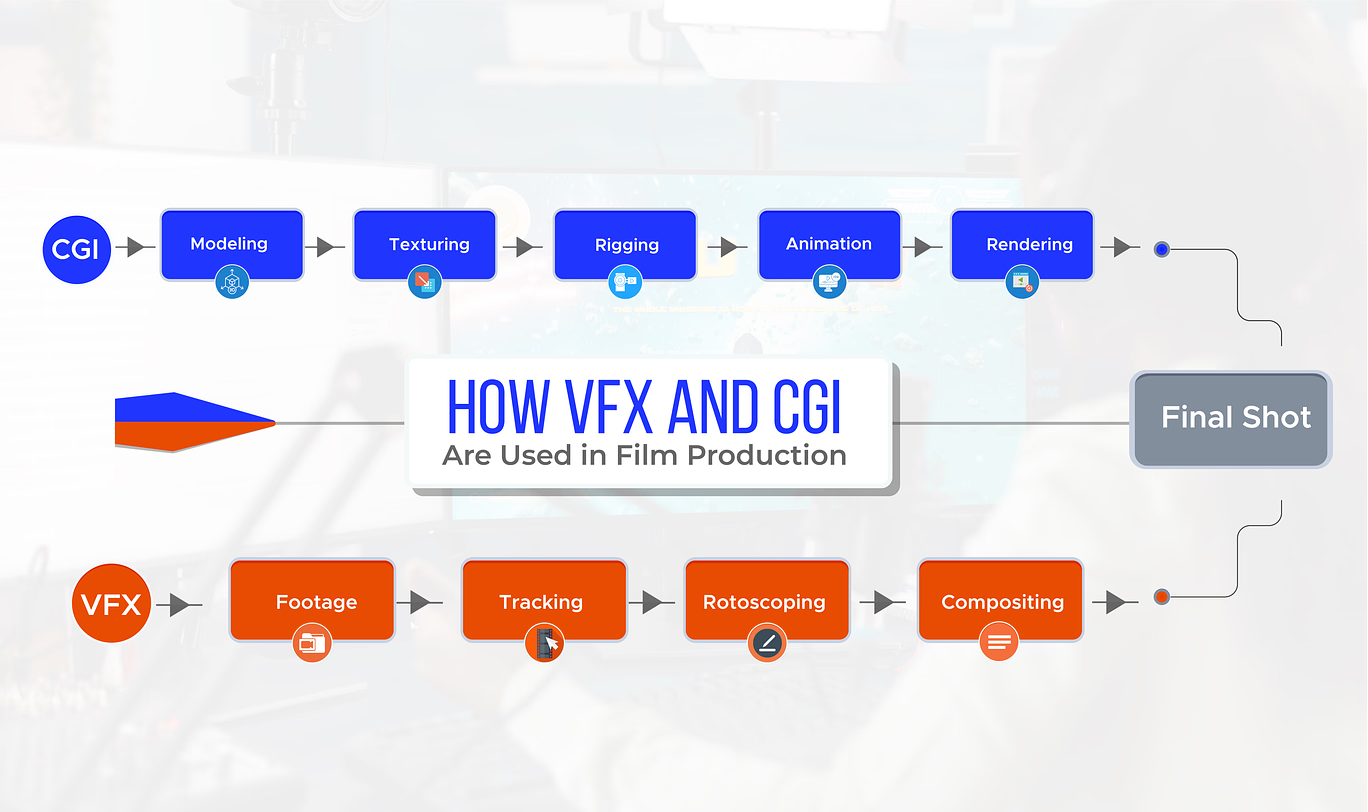 CGI

Modeling

Texturing

Rigging

Animation

Rendering

HOW VFX AND CGI
Are Used in Film Production

Final Shot

VFX

Footage

Tracking

Rotoscoping

Compositing